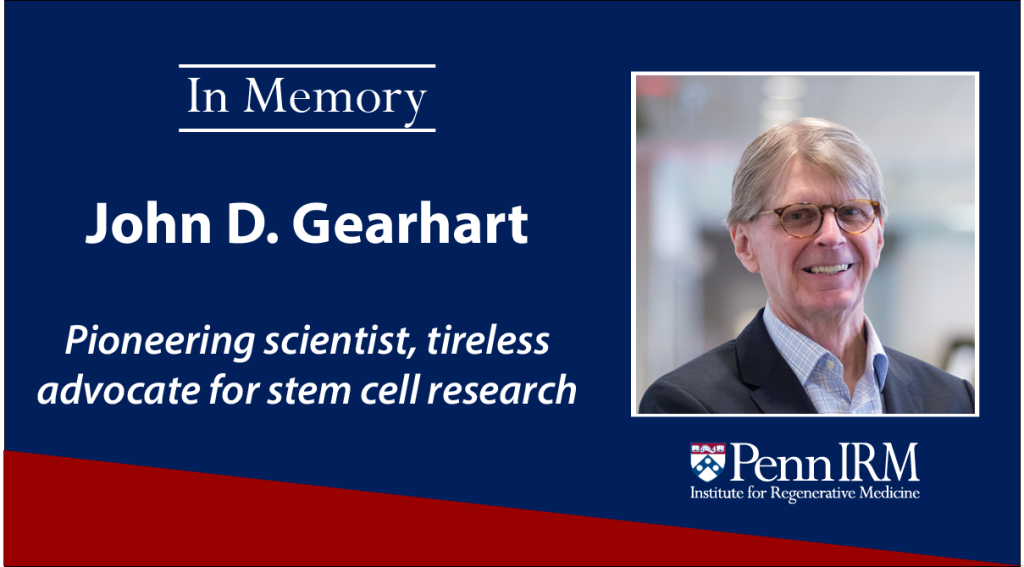 In Memory

John D. Gearhart

Pioneering scientist, tireless advocate for stem cell research

Penn IRM
Institute for Regenerative Medicine